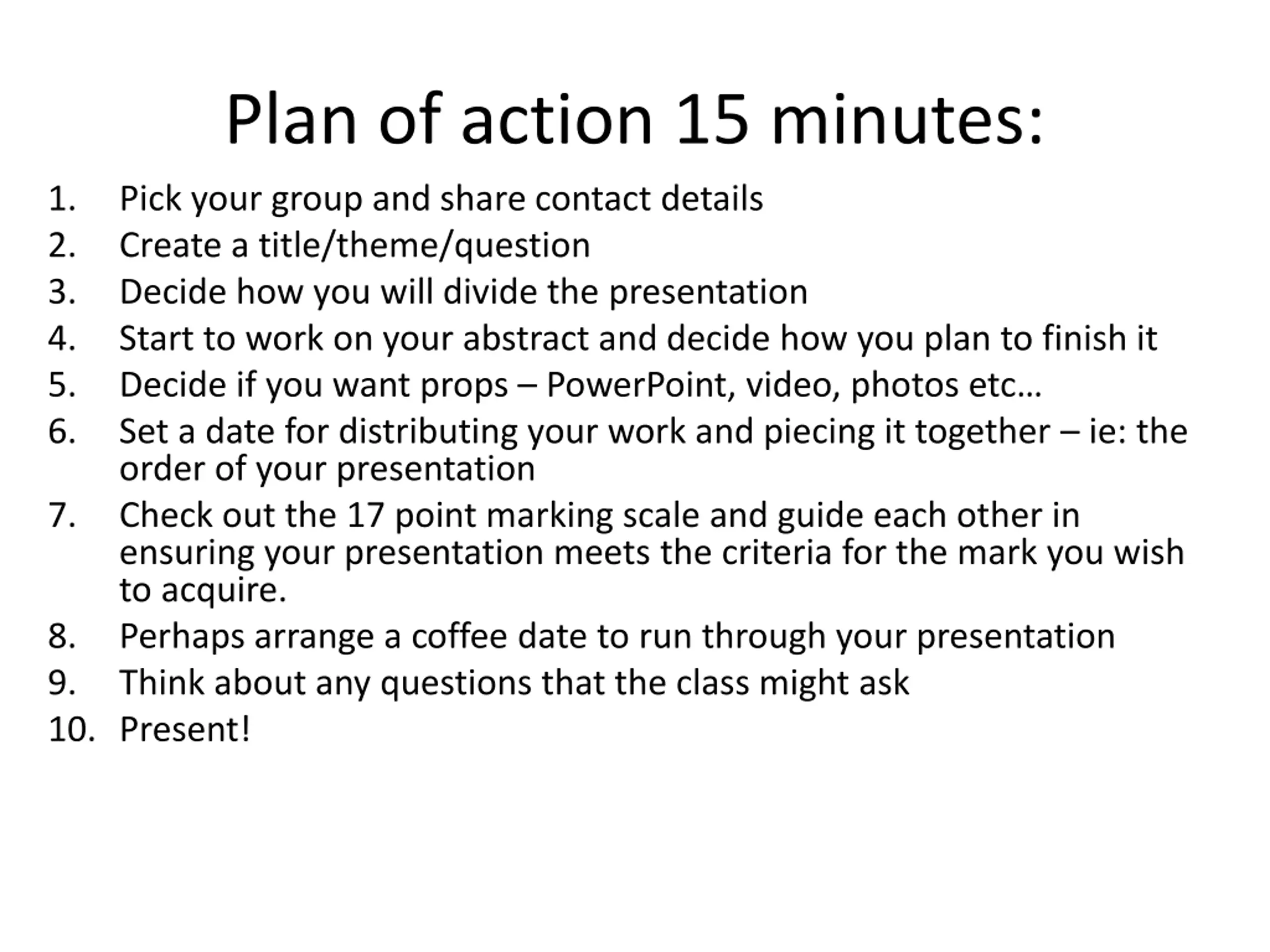 Plan of action 15 minutes:

1. Pick your group and share contact details
2. Create a title/theme/question
3. Decide how you will divide the presentation
4. Start to work on your abstract and decide how you plan to finish it
5. Decide if you want props – PowerPoint, video, photos etc…
6. Set a date for distributing your work and piecing it together – ie: the order of your presentation
7. Check out the 17 point marking scale and guide each other in ensuring your presentation meets the criteria for the mark you wish to acquire.
8. Perhaps arrange a coffee date to run through your presentation
9. Think about any questions that the class might ask
10. Present!